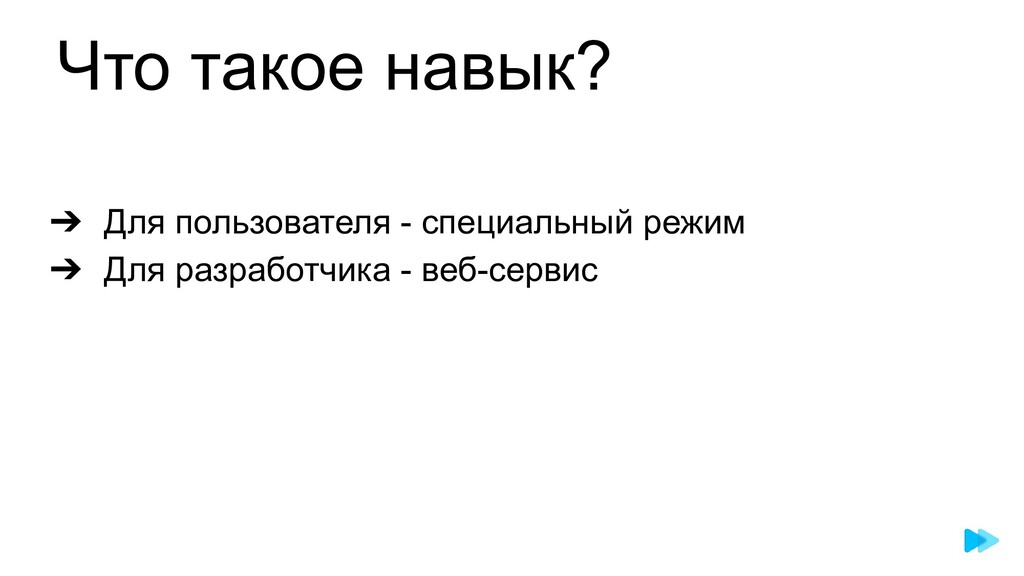 Что такое навык?

➔ Для пользователя - специальный режим
➔ Для разработчика - веб-сервис